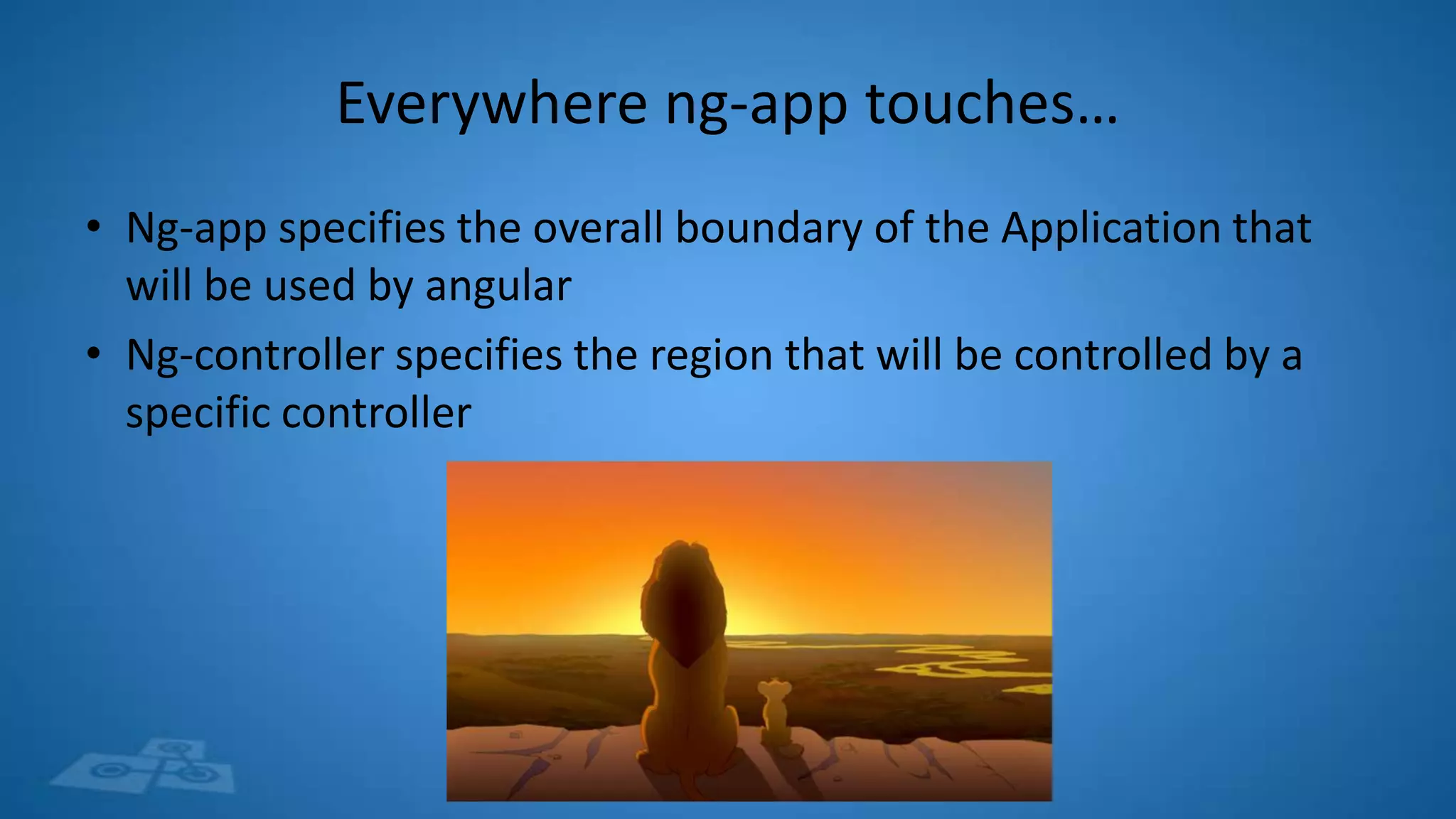 Everywhere ng-app touches…

• Ng-app specifies the overall boundary of the Application that will be used by angular
• Ng-controller specifies the region that will be controlled by a specific controller